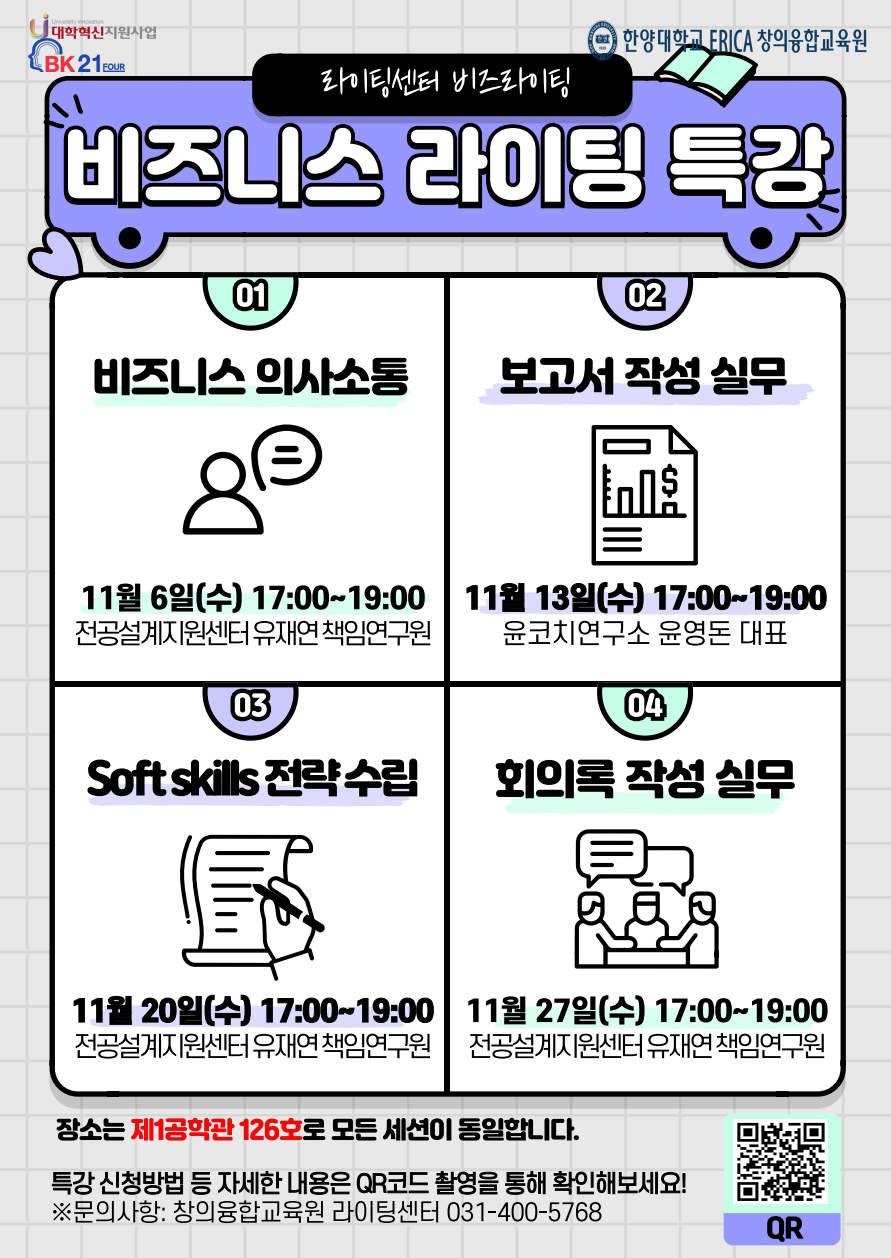 University Innovation
대학혁신지원사업
BK21 FOUR

한양대학교 ERICA 창의융합교육원

라이팅센터 비즈라이팅

비즈니스 라이팅 특강

01
비즈니스 의사소통
11월 6일(수) 17:00~19:00
전공설계지원센터 유재연 책임연구원

02
보고서 작성 실무
11월 13일(수) 17:00~19:00
윤코치연구소 윤영돈 대표

03
Soft skills 전략 수립
11월 20일(수) 17:00~19:00
전공설계지원센터 유재연 책임연구원

04
회의록 작성 실무
11월 27일(수) 17:00~19:00
전공설계지원센터 유재연 책임연구원

장소는 제1공학관 126호로 모든 세션이 동일합니다.

특강 신청방법 등 자세한 내용은 QR코드 촬영을 통해 확인해보세요!
※문의사항: 창의융합교육원 라이팅센터 031-400-5768

QR